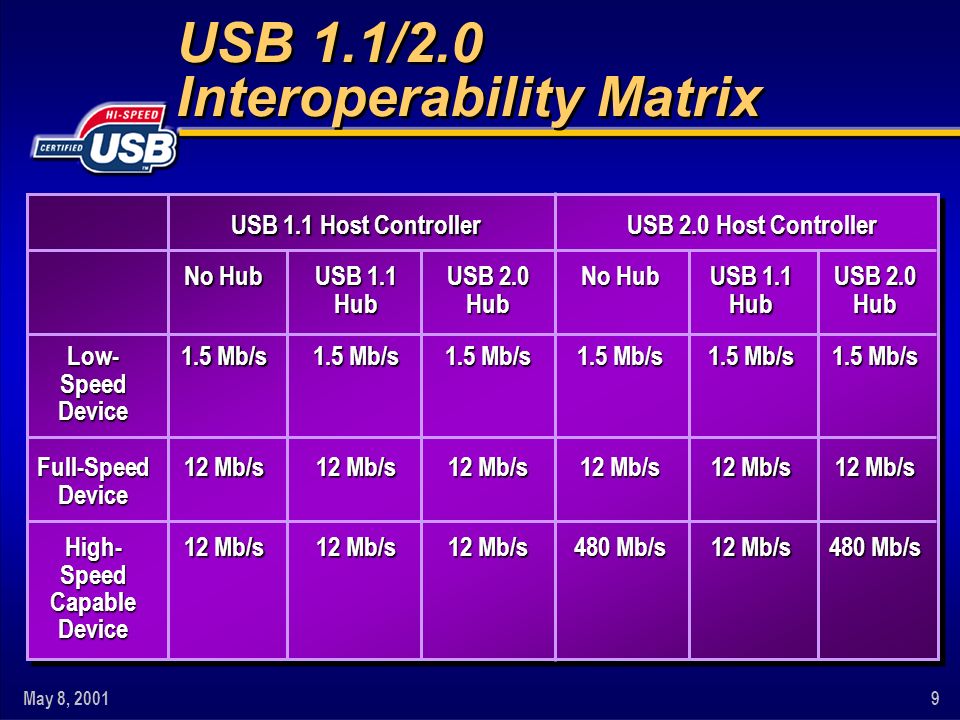 USB 1.1/2.0 Interoperability Matrix

HI-SPEED CERTIFIED USB

| | USB 1.1 Host Controller | | | USB 2.0 Host Controller | | |
|---|---|---|---|---|---|---|
| | No Hub | USB 1.1 Hub | USB 2.0 Hub | No Hub | USB 1.1 Hub | USB 2.0 Hub |
| Low-Speed Device | 1.5 Mb/s | 1.5 Mb/s | 1.5 Mb/s | 1.5 Mb/s | 1.5 Mb/s | 1.5 Mb/s |
| Full-Speed Device | 12 Mb/s | 12 Mb/s | 12 Mb/s | 12 Mb/s | 12 Mb/s | 12 Mb/s |
| High-Speed Capable Device | 12 Mb/s | 12 Mb/s | 12 Mb/s | 480 Mb/s | 12 Mb/s | 480 Mb/s |

May 8, 2001

9